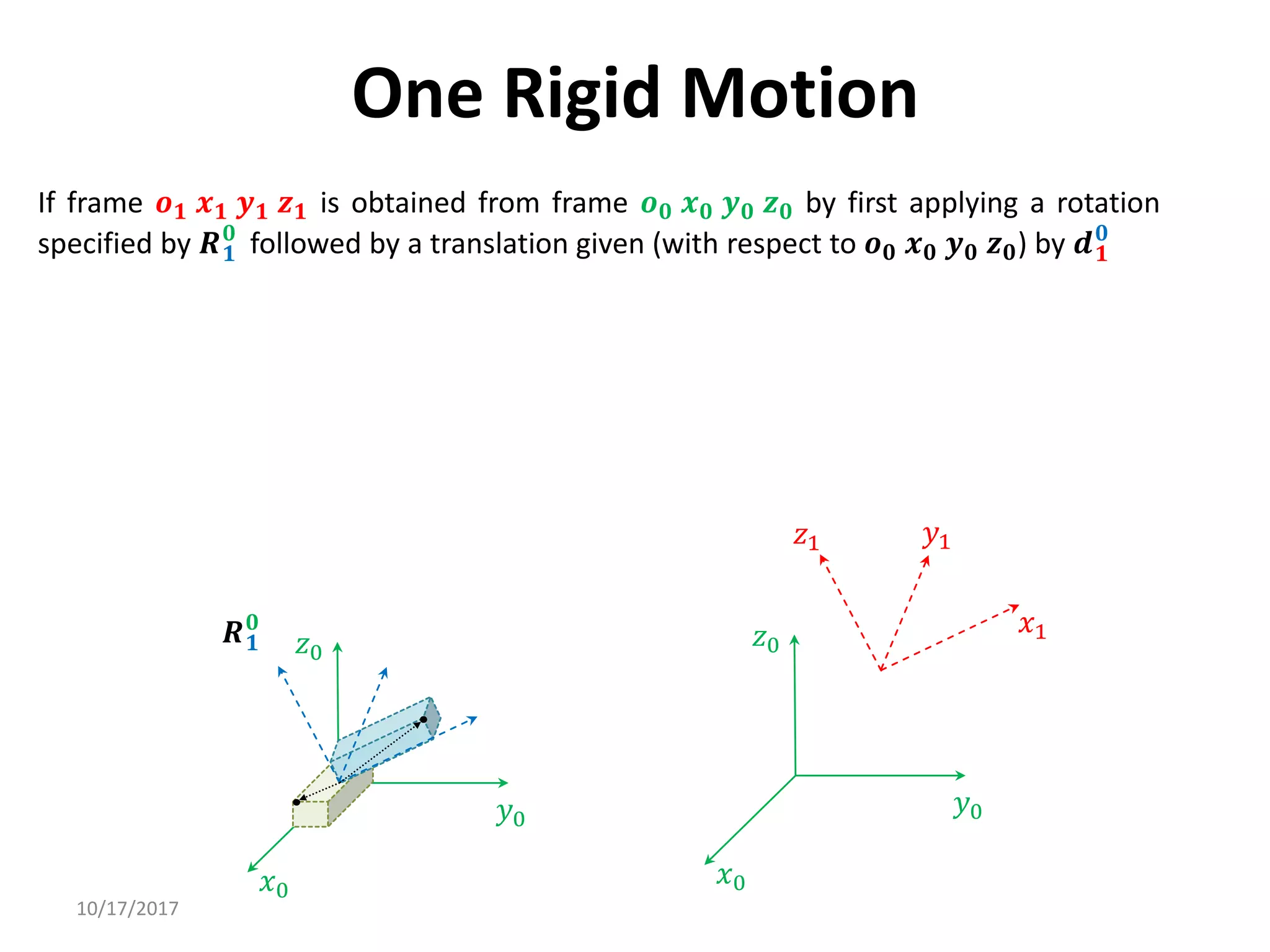 One Rigid Motion

If frame $o_1\ x_1\ y_1\ z_1$ is obtained from frame $o_0\ x_0\ y_0\ z_0$ by first applying a rotation specified by $R_1^0$ followed by a translation given (with respect to $o_0\ x_0\ y_0\ z_0$) by $d_1^0$

$R_1^0$

$z_0$

$y_0$

$x_0$

$z_1$

$y_1$

$x_1$

$z_0$

$y_0$

$x_0$

10/17/2017